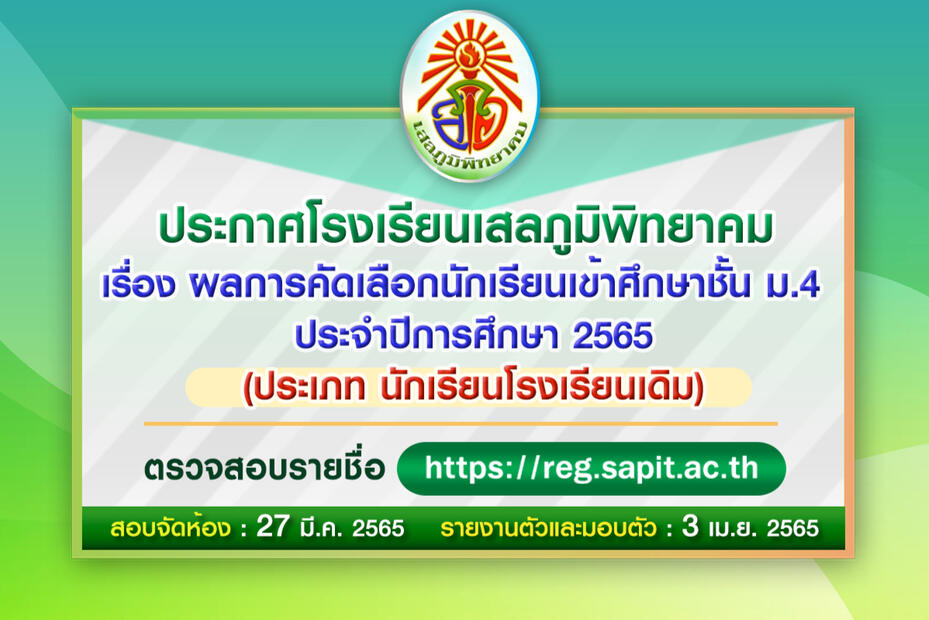 เสลภูมิพิทยาคม

ประกาศโรงเรียนเสลภูมิพิทยาคม
เรื่อง ผลการคัดเลือกนักเรียนเข้าศึกษาชั้น ม.4
ประจำปีการศึกษา 2565
(ประเภท นักเรียนโรงเรียนเดิม)

ตรวจสอบรายชื่อ https://reg.sapit.ac.th

สอบจัดห้อง : 27 มี.ค. 2565 รายงานตัวและมอบตัว : 3 เม.ย. 2565